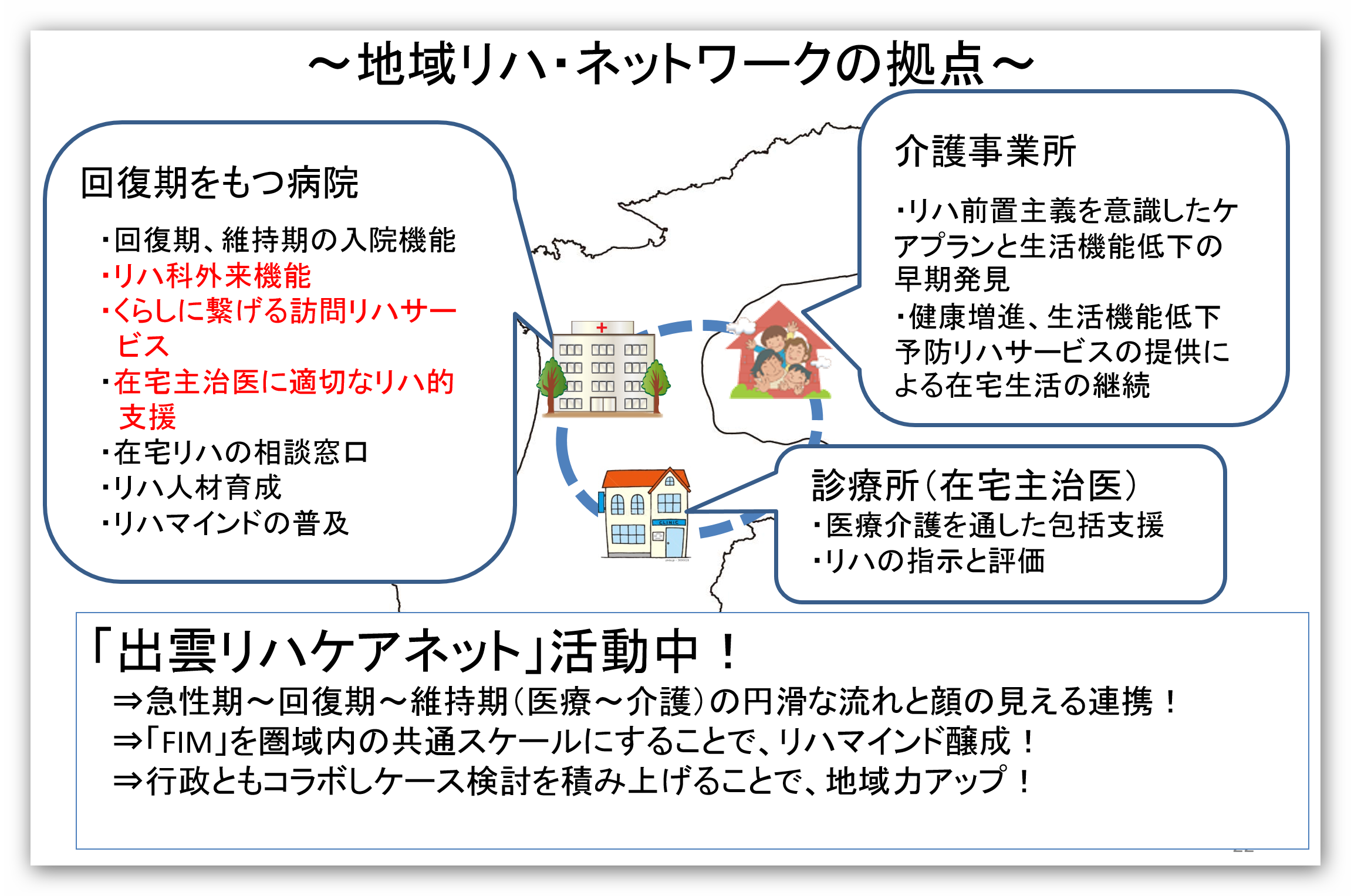 ～地域リハ・ネットワークの拠点～

回復期をもつ病院

・回復期、維持期の入院機能
・リハ科外来機能
・くらしに繋げる訪問リハサービス
・在宅主治医に適切なリハ的支援
・在宅リハの相談窓口
・リハ人材育成
・リハマインドの普及

介護事業所

・リハ前置主義を意識したケアプランと生活機能低下の早期発見
・健康増進、生活機能低下予防リハサービスの提供による在宅生活の継続

CLINIC

診療所（在宅主治医）
・医療介護を通した包括支援
・リハの指示と評価

「出雲リハケアネット」活動中！
⇒急性期～回復期～維持期（医療～介護）の円滑な流れと顔の見える連携！
⇒「FIM」を圏域内の共通スケールにすることで、リハマインド醸成！
⇒行政ともコラボしケース検討を積み上げることで、地域力アップ！